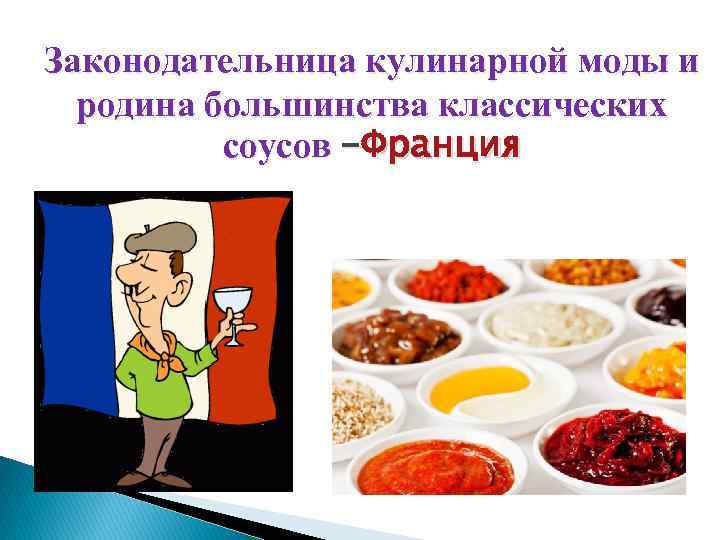 Законодательница кулинарной моды и родина большинства классических соусов –Франция